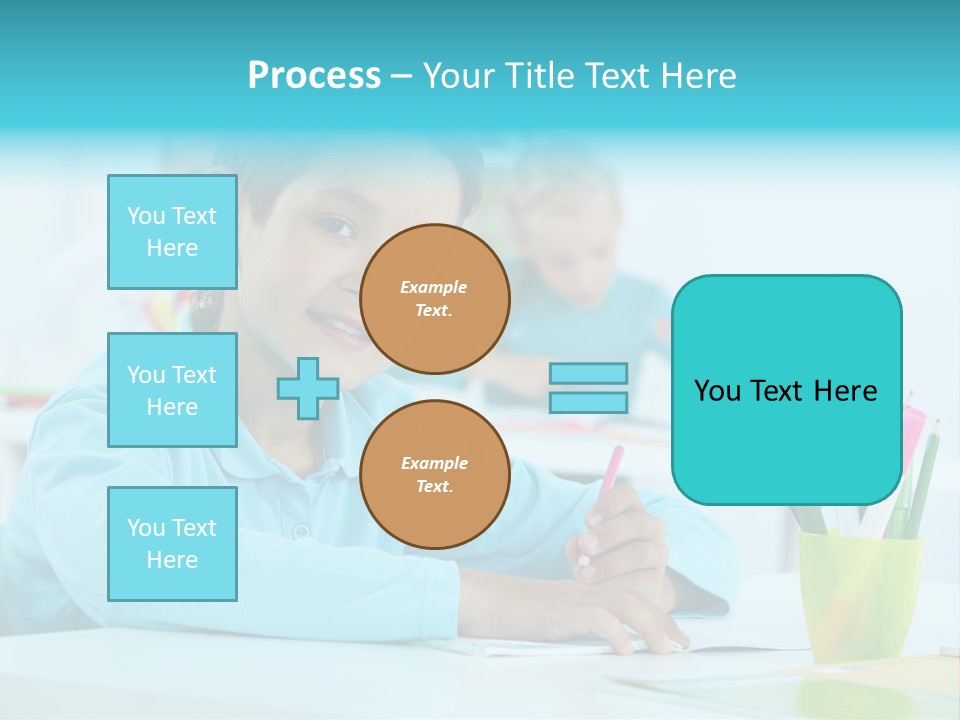 Process – Your Title Text Here

You Text Here

You Text Here

You Text Here

Example Text.

Example Text.

You Text Here